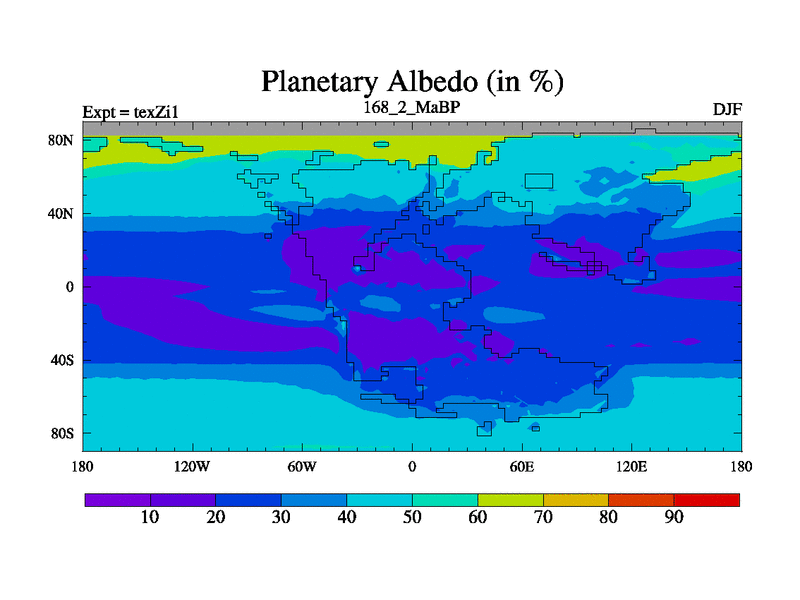 Planetary Albedo (in %)

Expt = texZi1
168_2_MaBP
DJF

80N
40N
0
40S
80S

180
120W
60W
0
60E
120E
180

10
20
30
40
50
60
70
80
90